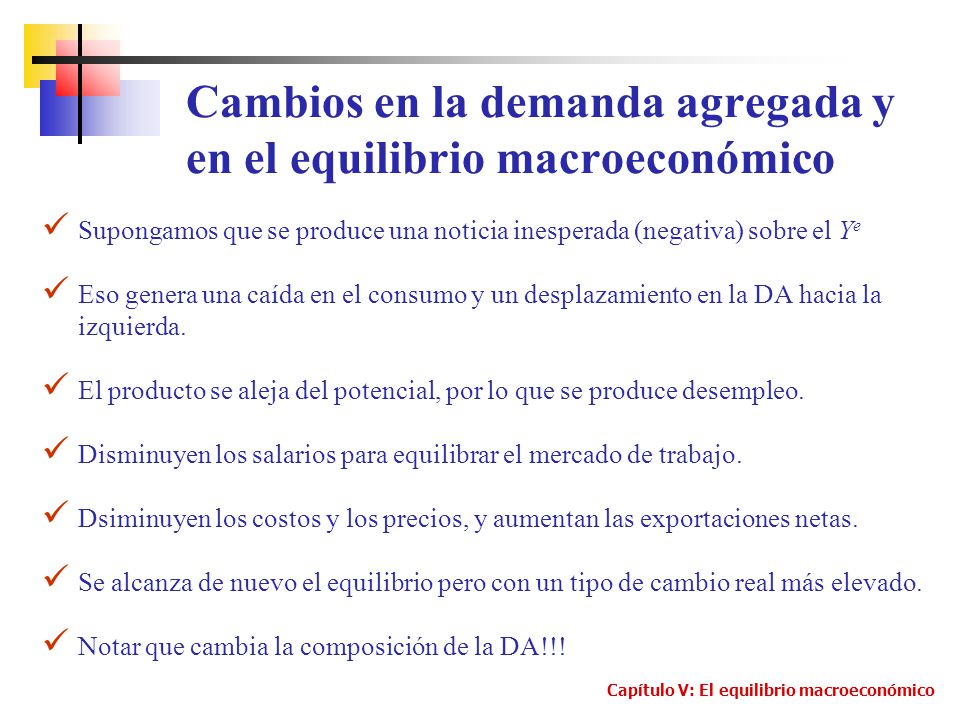 Cambios en la demanda agregada y en el equilibrio macroeconómico

✓ Supongamos que se produce una noticia inesperada (negativa) sobre el $Y^e$

✓ Eso genera una caída en el consumo y un desplazamiento en la DA hacia la izquierda.

✓ El producto se aleja del potencial, por lo que se produce desempleo.

✓ Disminuyen los salarios para equilibrar el mercado de trabajo.

✓ Dsiminuyen los costos y los precios, y aumentan las exportaciones netas.

✓ Se alcanza de nuevo el equilibrio pero con un tipo de cambio real más elevado.

✓ Notar que cambia la composición de la DA!!!

Capítulo V: El equilibrio macroeconómico